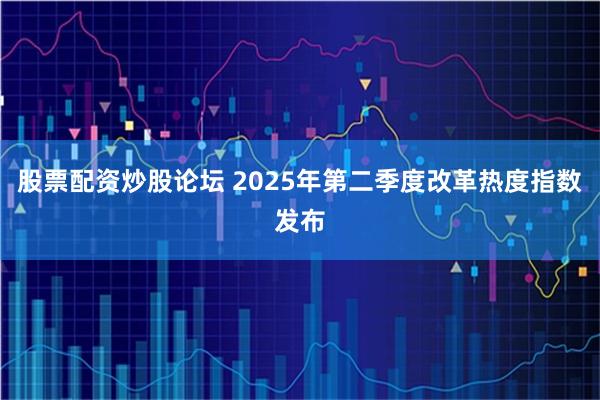 股票配资炒股论坛 2025年第二季度改革热度指数发布